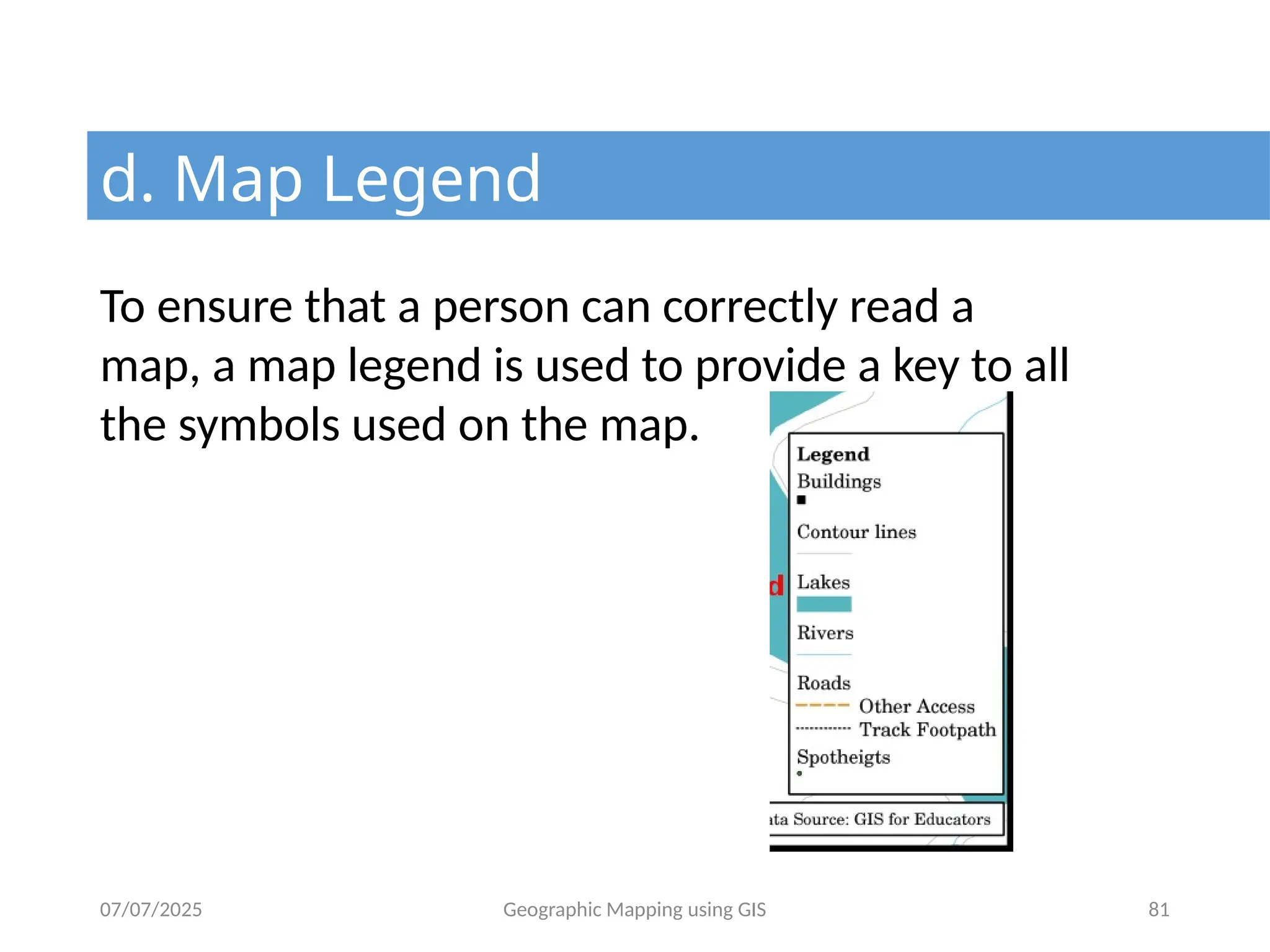 d. Map Legend

To ensure that a person can correctly read a map, a map legend is used to provide a key to all the symbols used on the map.

d

Legend
Buildings
Contour lines
Lakes
Rivers
Roads
Other Access
Track Footpath
Spotheigts

ata Source: GIS for Educators

07/07/2025

Geographic Mapping using GIS

81